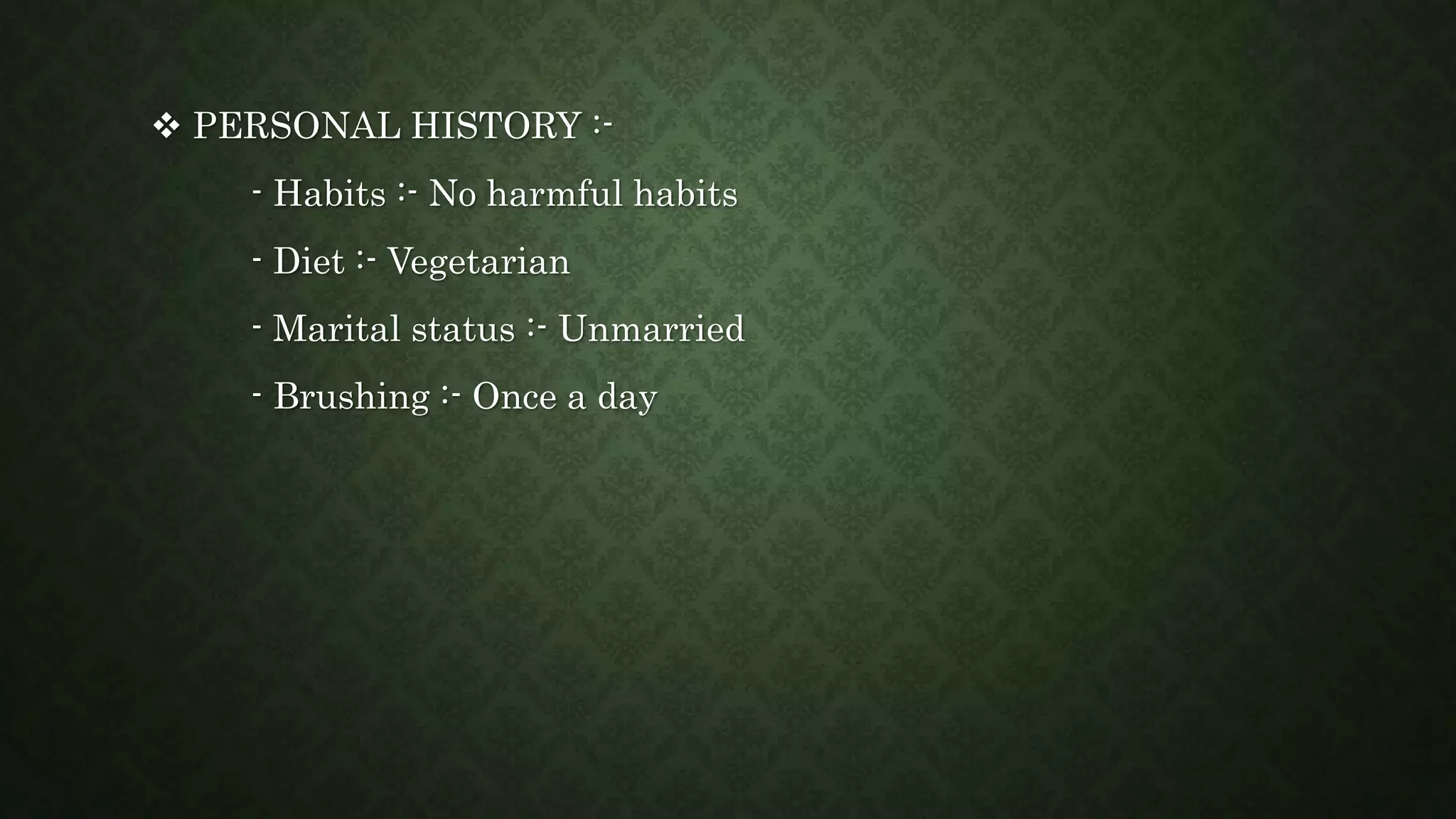 ❖ PERSONAL HISTORY :-

- Habits :- No harmful habits

- Diet :- Vegetarian

- Marital status :- Unmarried

- Brushing :- Once a day